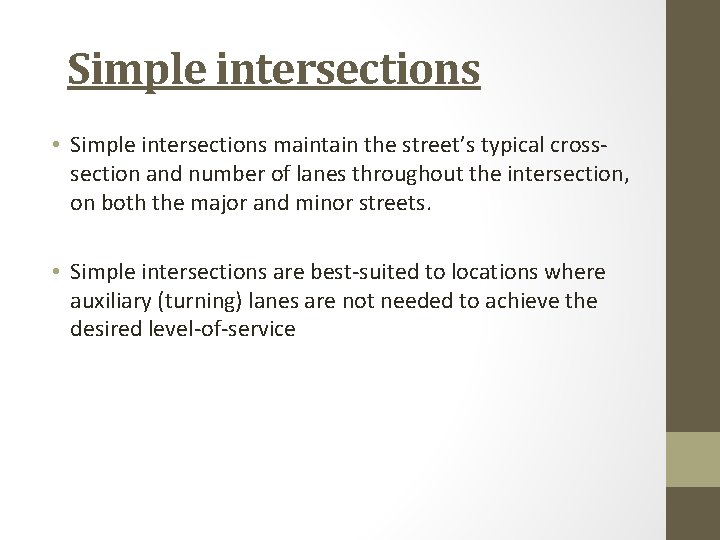 Simple intersections

• Simple intersections maintain the street's typical cross-section and number of lanes throughout the intersection, on both the major and minor streets.

• Simple intersections are best-suited to locations where auxiliary (turning) lanes are not needed to achieve the desired level-of-service